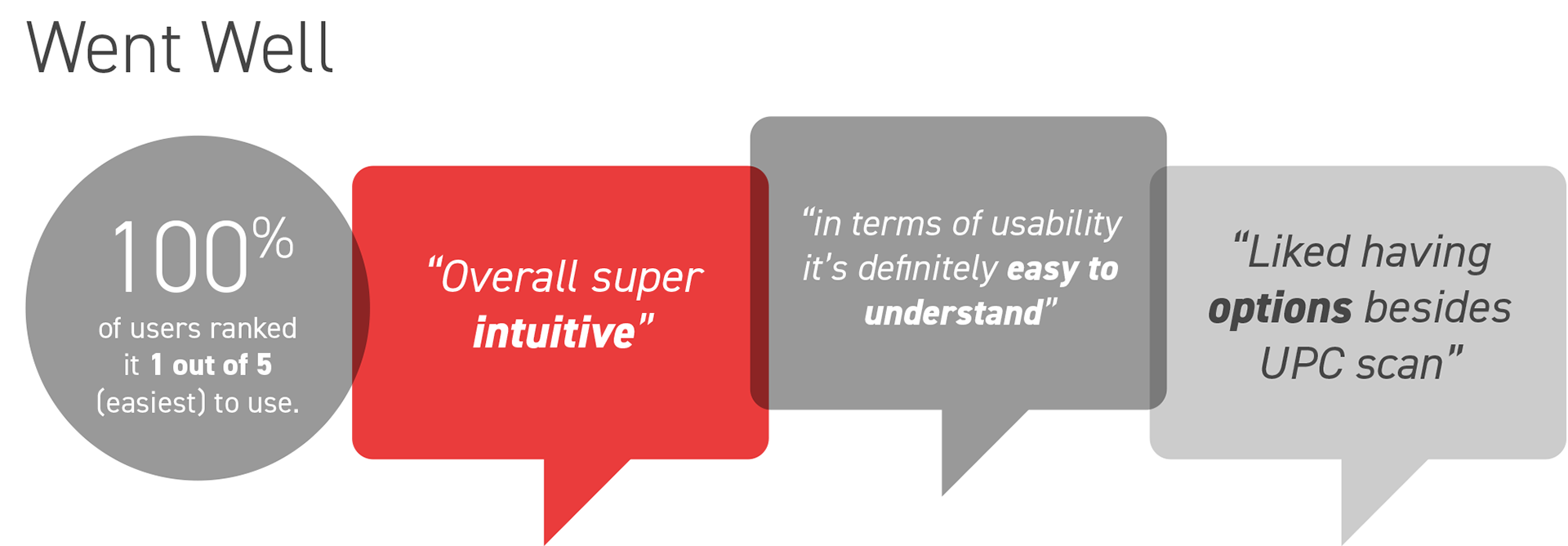 Went Well

100%
of users ranked it 1 out of 5 (easiest) to use.

“Overall super intuitive”

“in terms of usability it’s definitely easy to understand”

“Liked having options besides UPC scan”